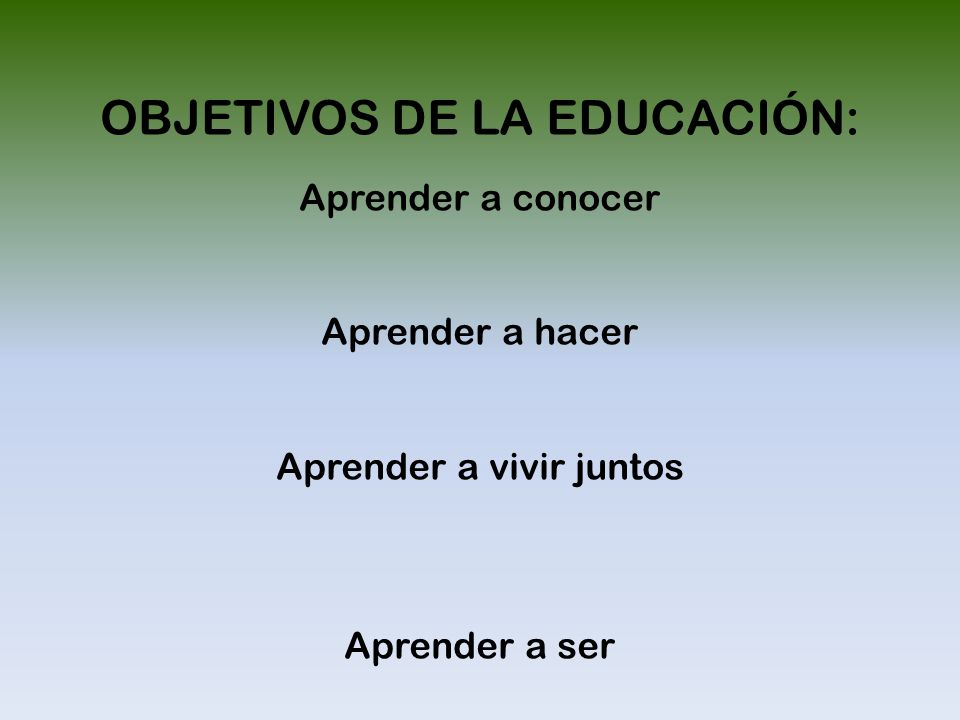 OBJETIVOS DE LA EDUCACIÓN:

Aprender a conocer

Aprender a hacer

Aprender a vivir juntos

Aprender a ser